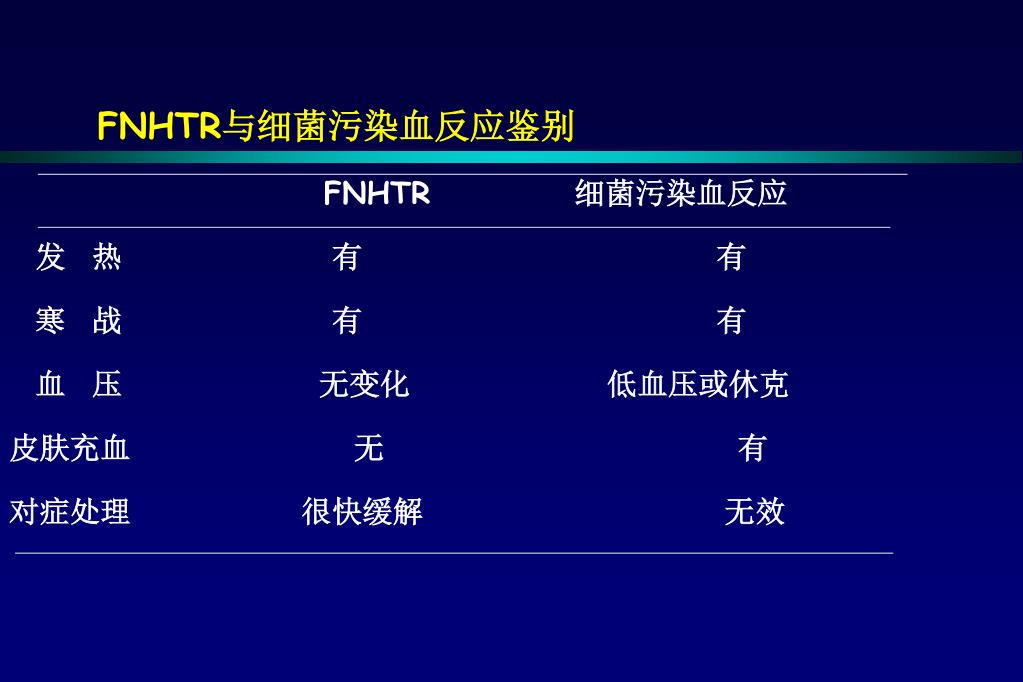 FNHTR与细菌污染血反应鉴别

| | FNHTR | 细菌污染血反应 |
|---|---|---|
| 发　热 | 有 | 有 |
| 寒　战 | 有 | 有 |
| 血　压 | 无变化 | 低血压或休克 |
| 皮肤充血 | 无 | 有 |
| 对症处理 | 很快缓解 | 无效 |